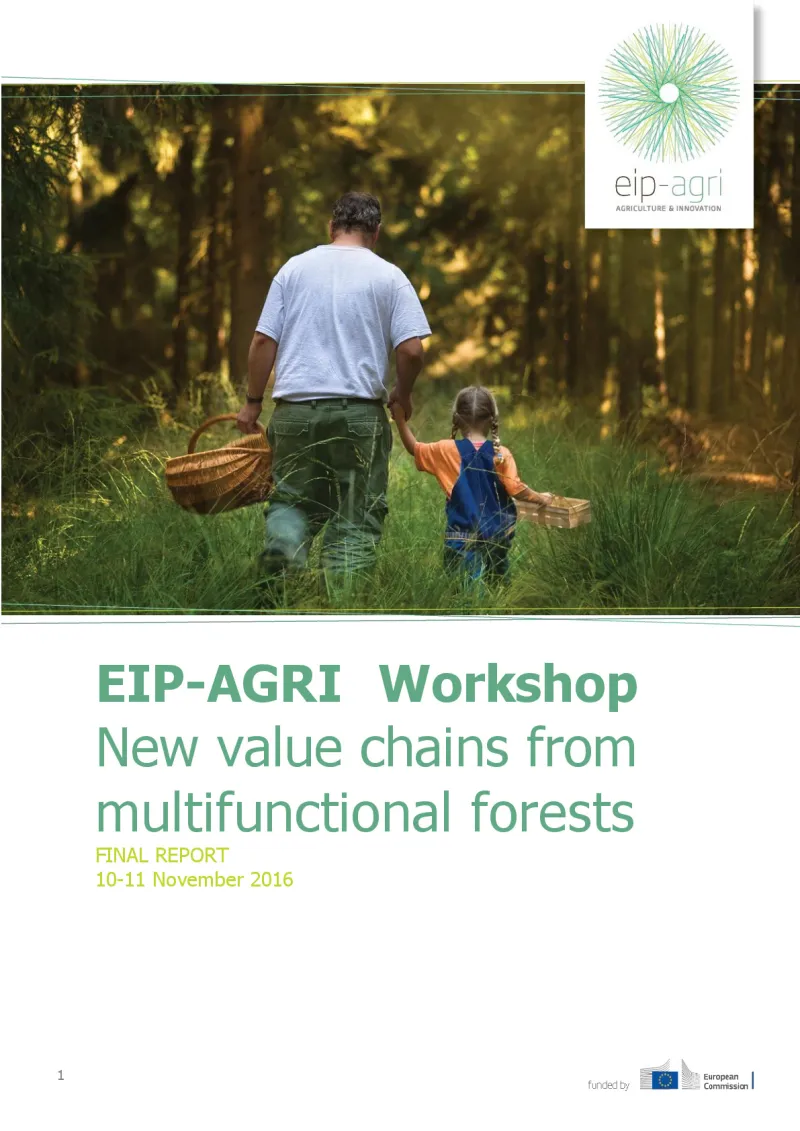 eip-agri
AGRICULTURE & INNOVATION

EIP-AGRI Workshop
New value chains from multifunctional forests

FINAL REPORT
10-11 November 2016

1

funded by

European Commission